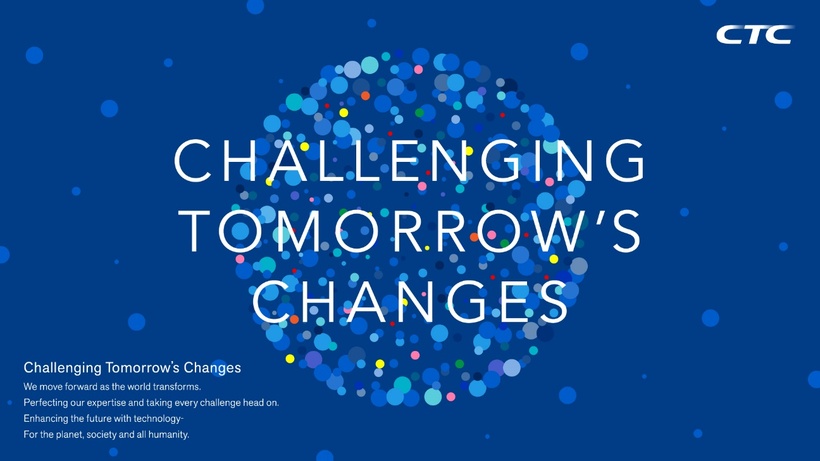 CTC

CHALLENGING
TOMORROW'S
CHANGES

Challenging Tomorrow's Changes

We move forward as the world transforms.
Perfecting our expertise and taking every challenge head on.
Enhancing the future with technology-
For the planet, society and all humanity.